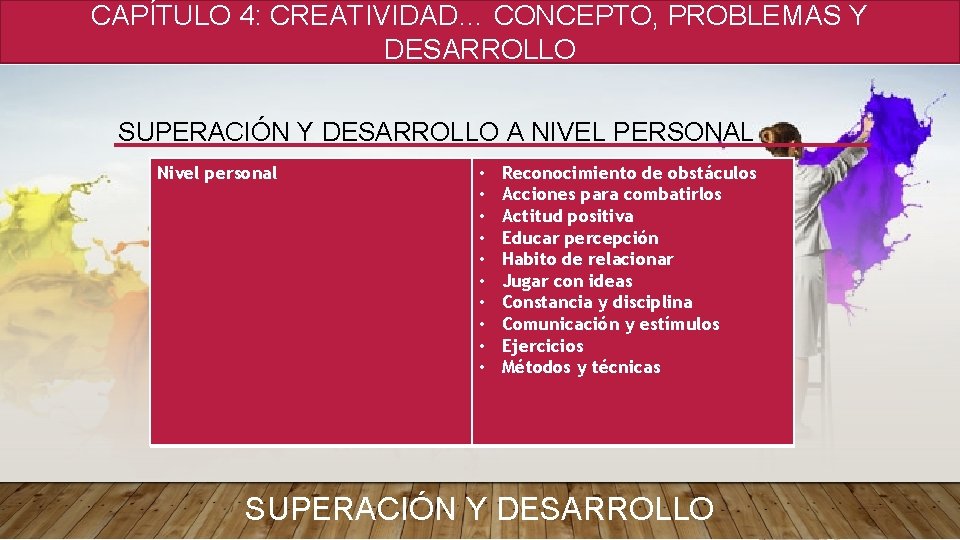 CAPÍTULO 4: CREATIVIDAD… CONCEPTO, PROBLEMAS Y DESARROLLO

SUPERACIÓN Y DESARROLLO A NIVEL PERSONAL

| Nivel personal | • Reconocimiento de obstáculos<br>• Acciones para combatirlos<br>• Actitud positiva<br>• Educar percepción<br>• Habito de relacionar<br>• Jugar con ideas<br>• Constancia y disciplina<br>• Comunicación y estímulos<br>• Ejercicios<br>• Métodos y técnicas |
|---|---|

SUPERACIÓN Y DESARROLLO